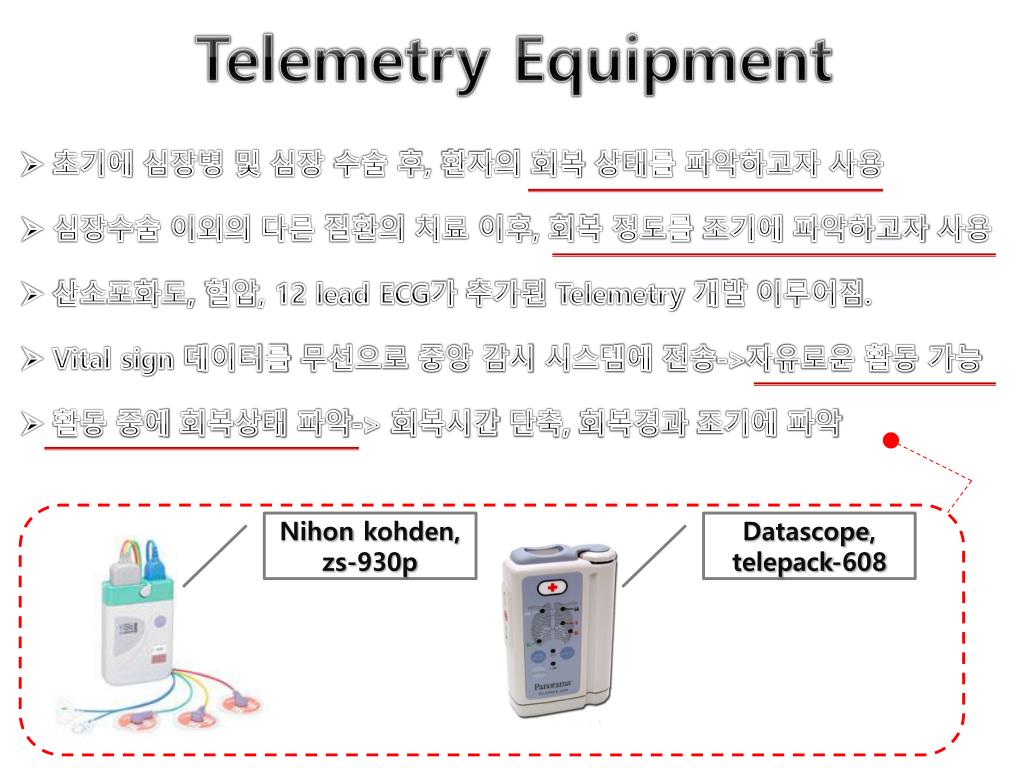 Telemetry Equipment

➢ 초기에 심장병 및 심장 수술 후, 환자의 회복 상태를 파악하고자 사용

➢ 심장수술 이외의 다른 질환의 치료 이후, 회복 정도를 조기에 파악하고자 사용

➢ 산소포화도, 혈압, 12 lead ECG가 추가된 Telemetry 개발 이루어짐.

➢ Vital sign 데이터를 무선으로 중앙 감시 시스템에 전송->자유로운 활동 가능

➢ 활동 중에 회복상태 파악-> 회복시간 단축, 회복경과 조기에 파악

Nihon kohden, zs-930p

Datascope, telepack-608

Panorama